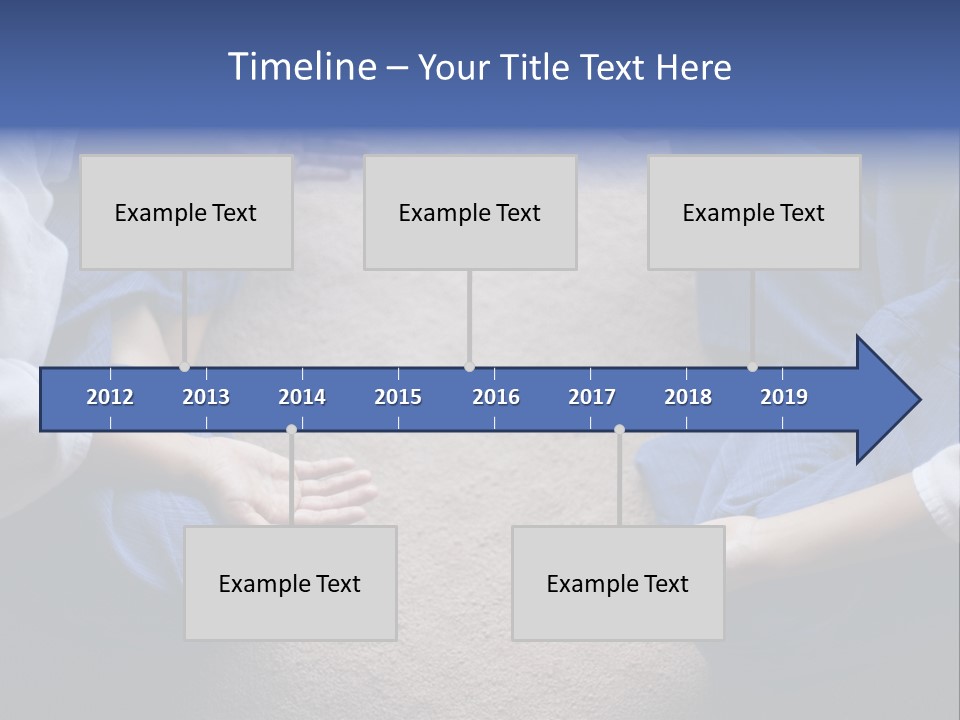 Timeline – Your Title Text Here

Example Text

Example Text

Example Text

2012 2013 2014 2015 2016 2017 2018 2019

Example Text

Example Text